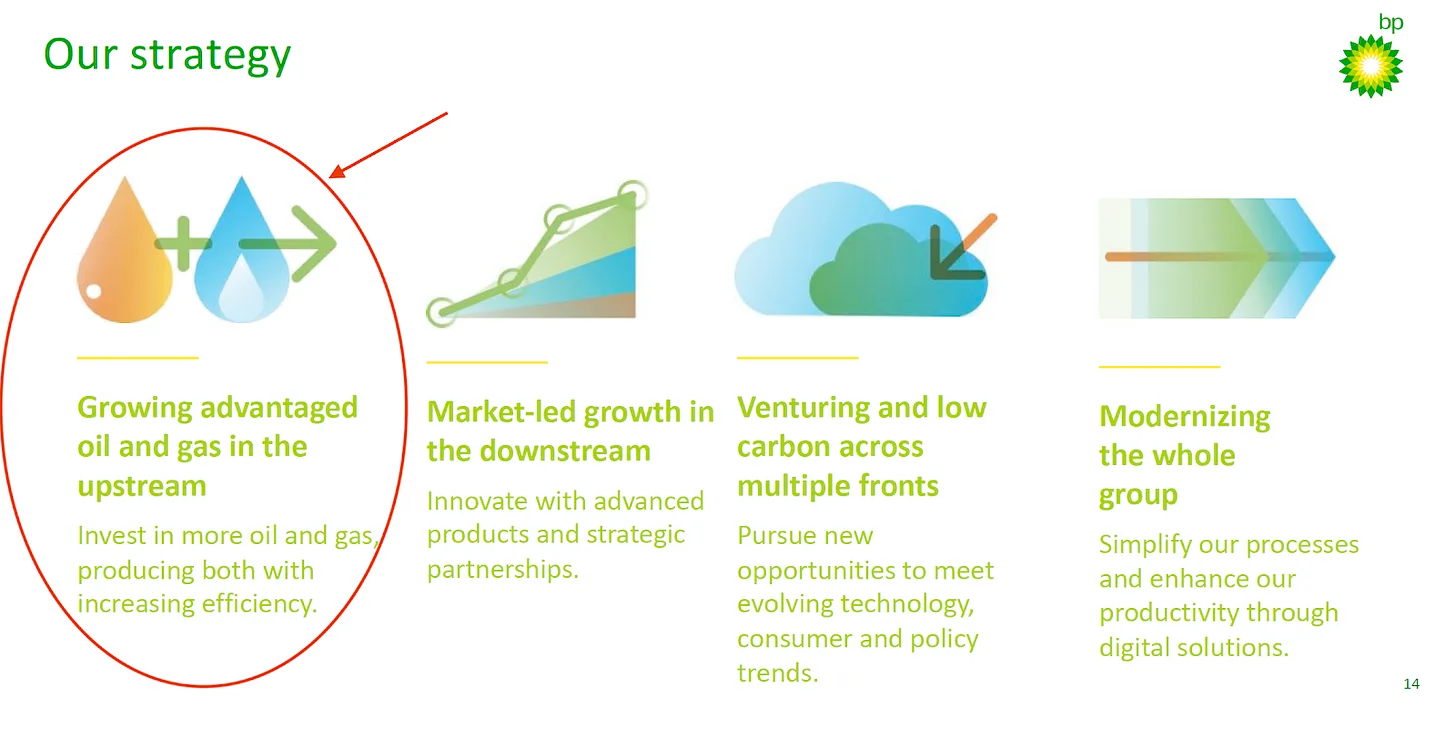 Our strategy

bp

Growing advantaged oil and gas in the upstream

Invest in more oil and gas, producing both with increasing efficiency.

Market-led growth in the downstream

Innovate with advanced products and strategic partnerships.

Venturing and low carbon across multiple fronts

Pursue new opportunities to meet evolving technology, consumer and policy trends.

Modernizing the whole group

Simplify our processes and enhance our productivity through digital solutions.

14